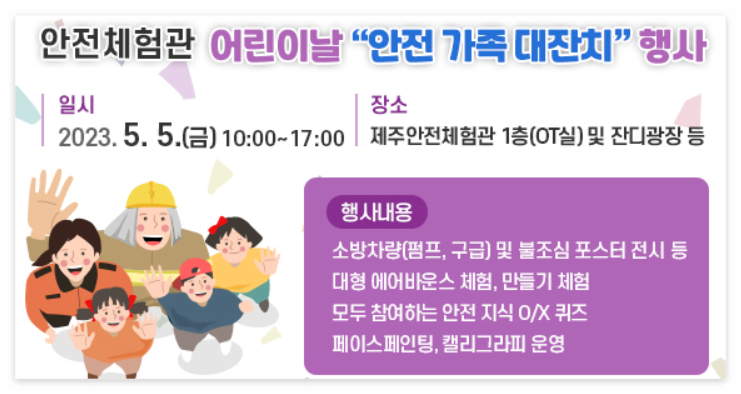 안전체험관 어린이날 “안전 가족 대잔치” 행사

일시
2023. 5. 5.(금) 10:00~17:00

장소
제주안전체험관 1층(OT실) 및 잔디광장 등

행사내용

소방차량(펌프, 구급) 및 불조심 포스터 전시 등
대형 에어바운스 체험, 만들기 체험
모두 참여하는 안전 지식 O/X 퀴즈
페이스페인팅, 캘리그라피 운영